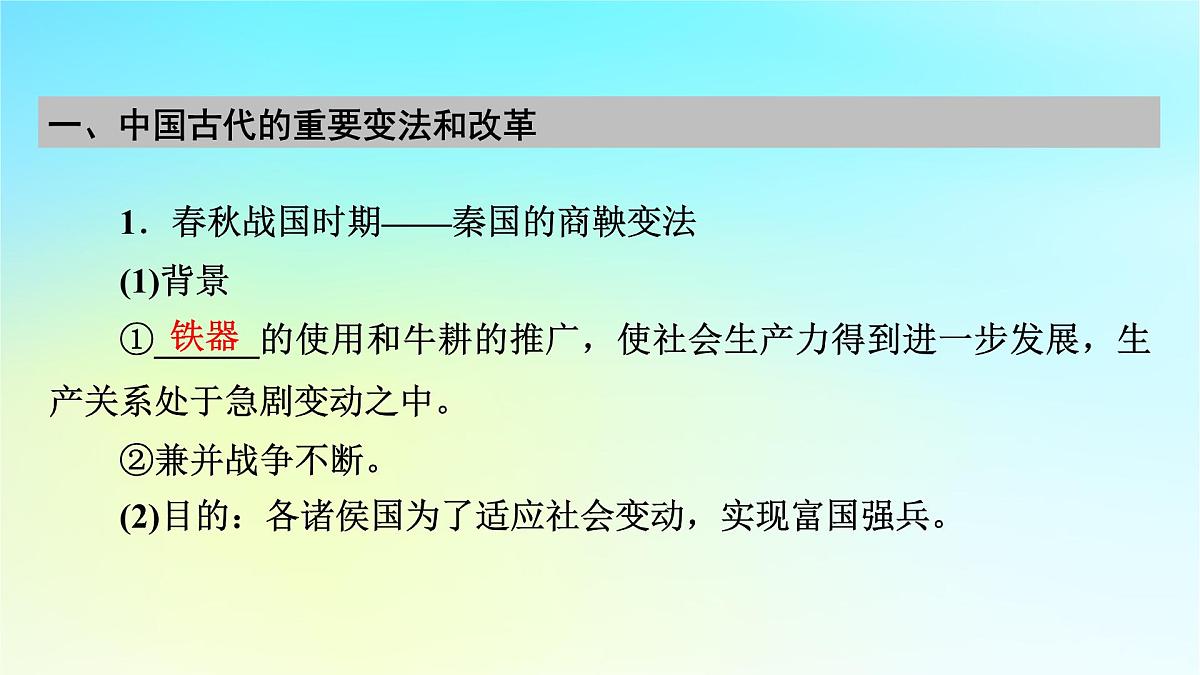 一、中国古代的重要变法和改革

1．春秋战国时期——秦国的商鞅变法

(1)背景

①铁器的使用和牛耕的推广，使社会生产力得到进一步发展，生产关系处于急剧变动之中。

②兼并战争不断。

(2)目的：各诸侯国为了适应社会变动，实现富国强兵。